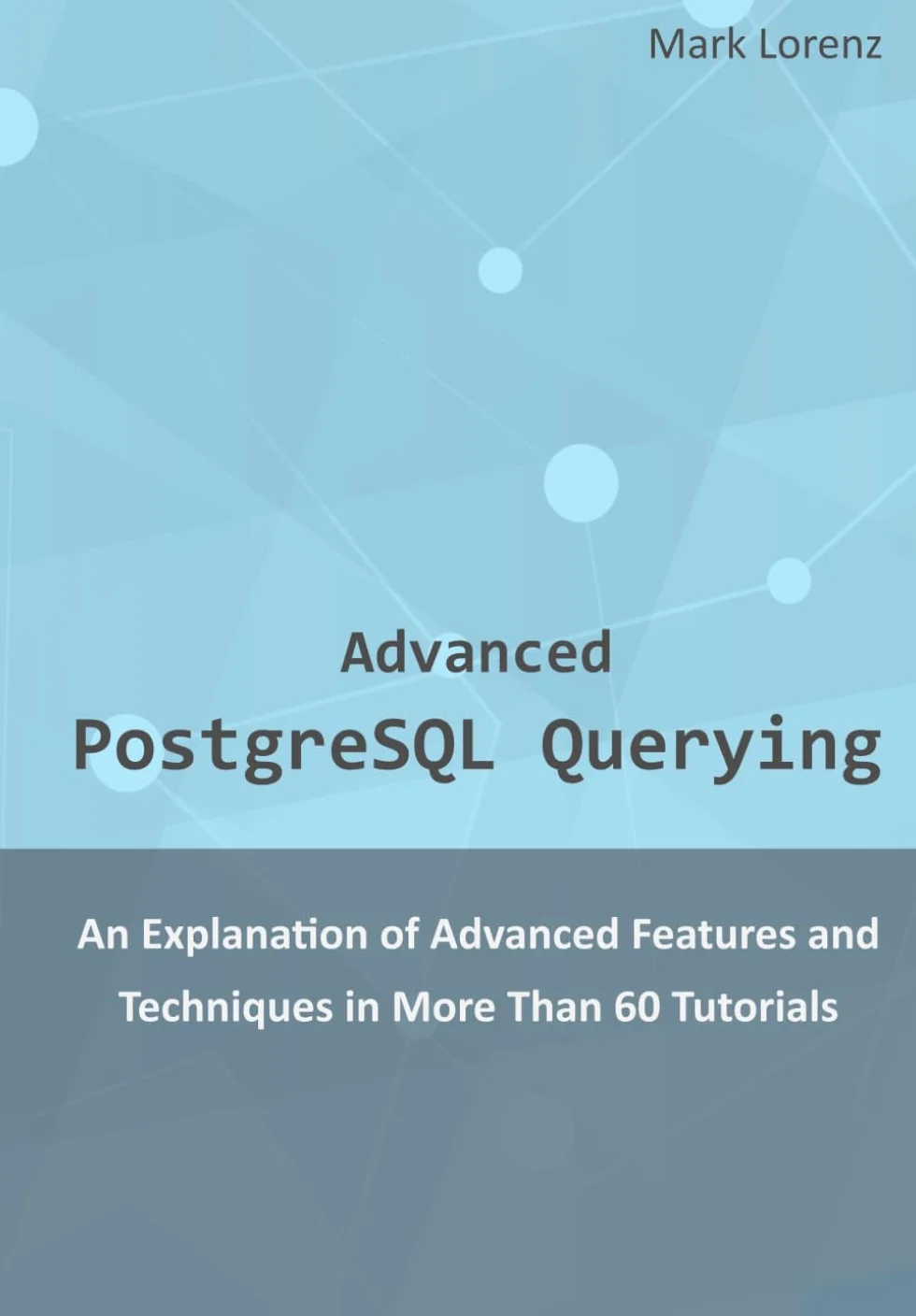 Mark Lorenz

Advanced
PostgreSQL Querying

An Explanation of Advanced Features and Techniques in More Than 60 Tutorials